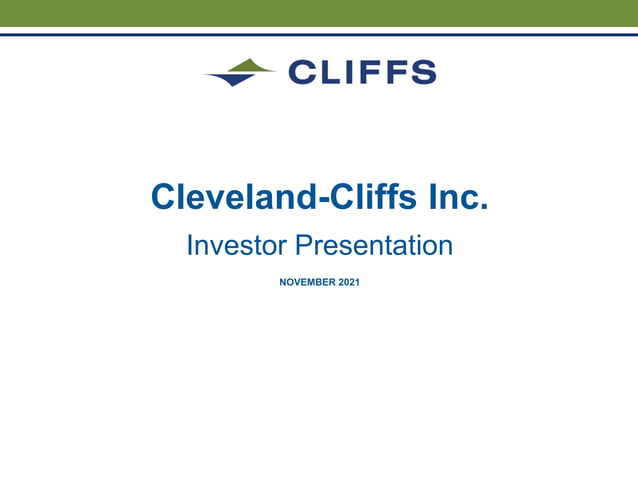 CLIFFS

Cleveland-Cliffs Inc.

Investor Presentation

NOVEMBER 2021